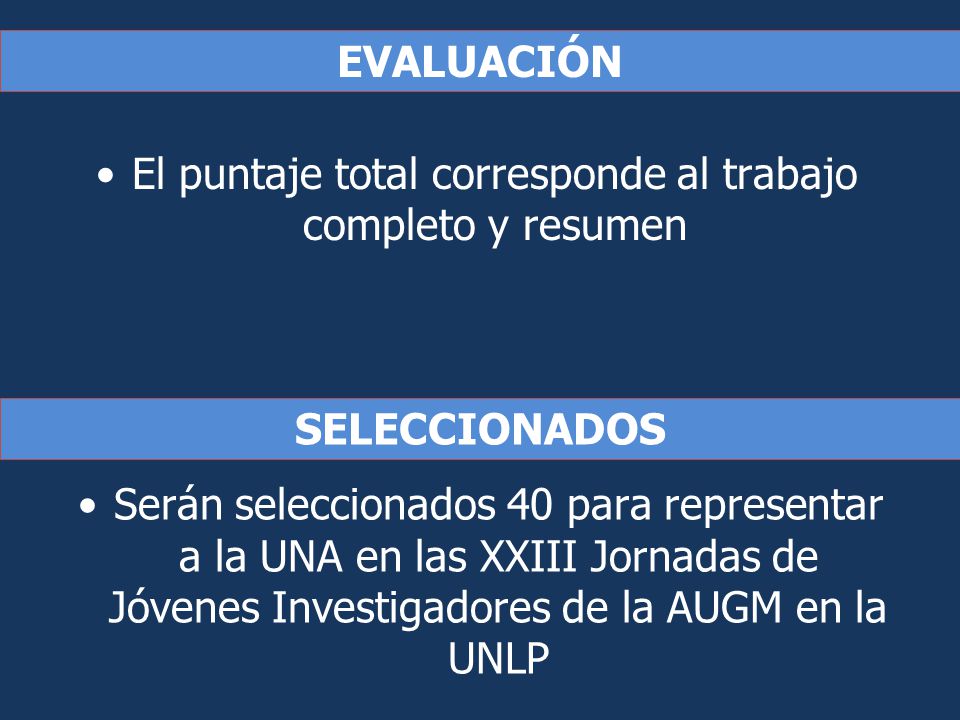 EVALUACIÓN

• El puntaje total corresponde al trabajo completo y resumen

SELECCIONADOS

• Serán seleccionados 40 para representar a la UNA en las XXIII Jornadas de Jóvenes Investigadores de la AUGM en la UNLP